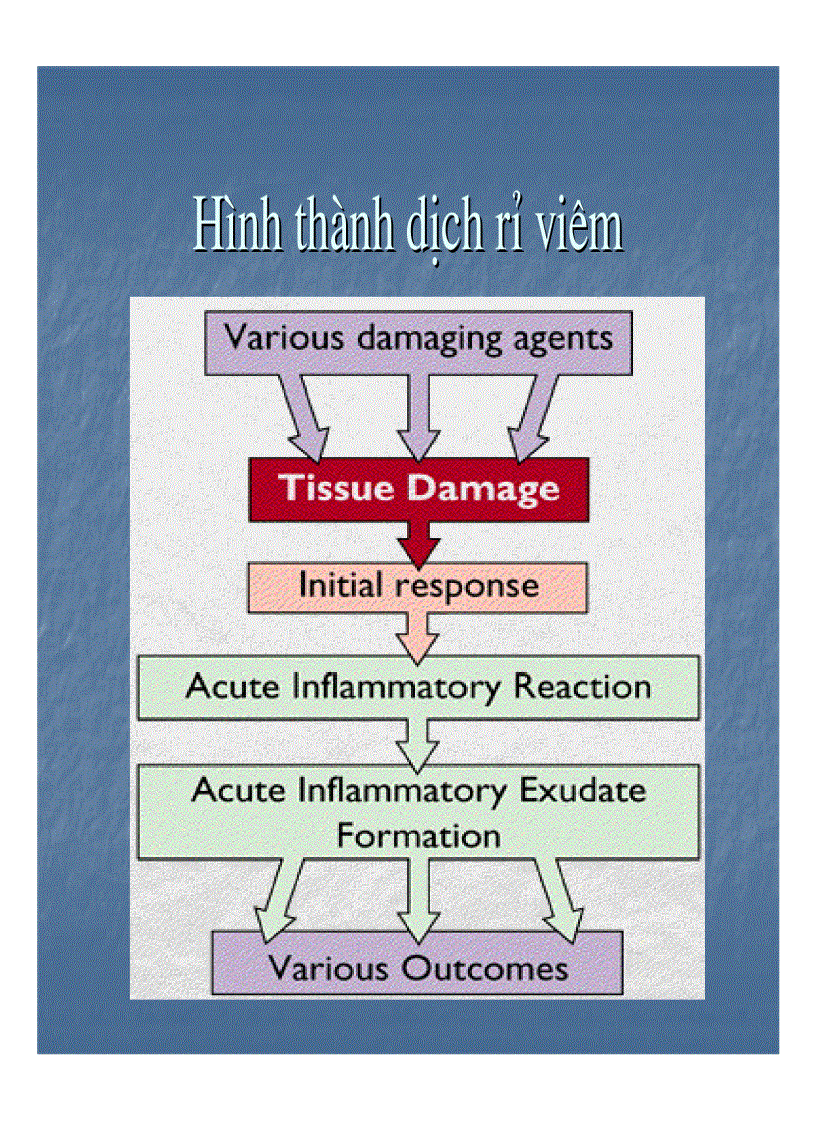 Hình thành dịch rỉ viêm

Various damaging agents

Tissue Damage

Initial response

Acute Inflammatory Reaction

Acute Inflammatory Exudate Formation

Various Outcomes